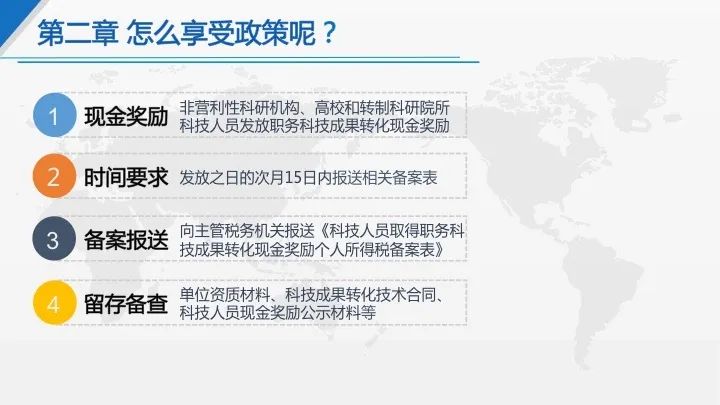 第二章 怎么享受政策呢？

1 现金奖励 非营利性科研机构、高校和转制科研院所科技人员发放职务科技成果转化现金奖励

2 时间要求 发放之日的次月15日内报送相关备案表

3 备案报送 向主管税务机关报送《科技人员取得职务科技成果转化现金奖励个人所得税备案表》

4 留存备查 单位资质材料、科技成果转化技术合同、科技人员现金奖励公示材料等